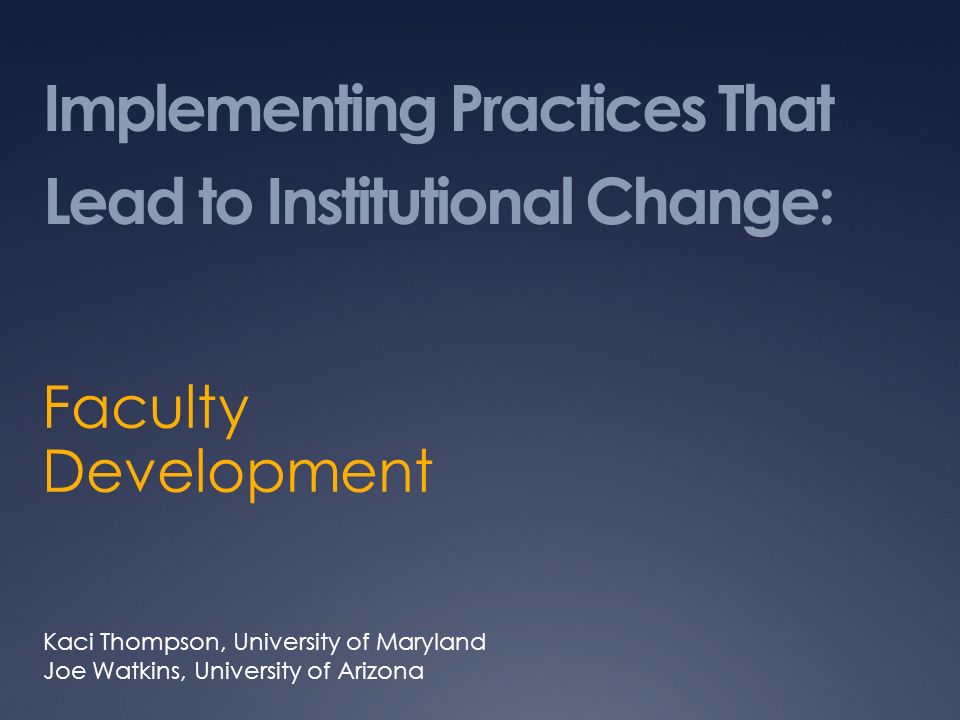 Implementing Practices That Lead to Institutional Change:

Faculty Development

Kaci Thompson, University of Maryland
Joe Watkins, University of Arizona